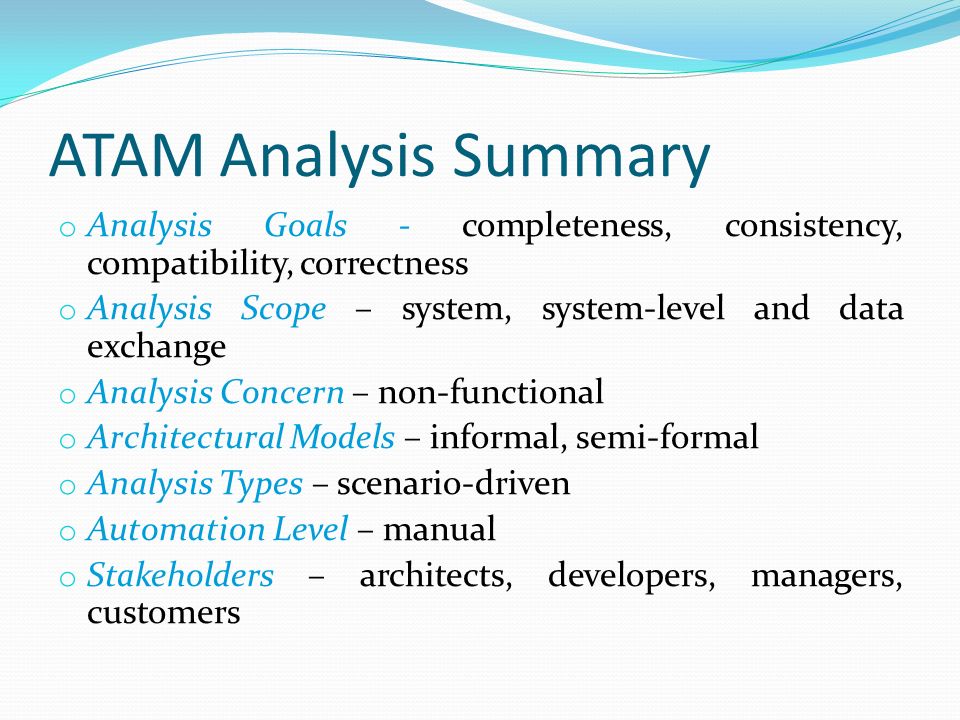 ATAM Analysis Summary

o Analysis Goals - completeness, consistency, compatibility, correctness

o Analysis Scope – system, system-level and data exchange

o Analysis Concern – non-functional

o Architectural Models – informal, semi-formal

o Analysis Types – scenario-driven

o Automation Level – manual

o Stakeholders – architects, developers, managers, customers